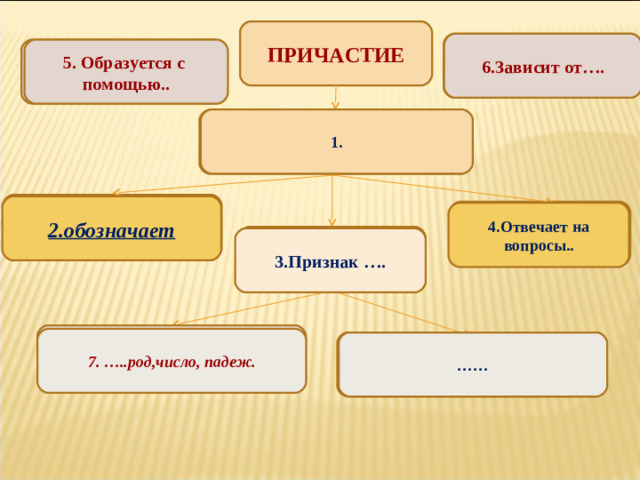 5. Образуется с помощью..

ПРИЧАСТИЕ

6.Зависит от….

1.

2.обозначает

3.Признак ….

4.Отвечает на вопросы..

7. …..род,число, падеж.

……